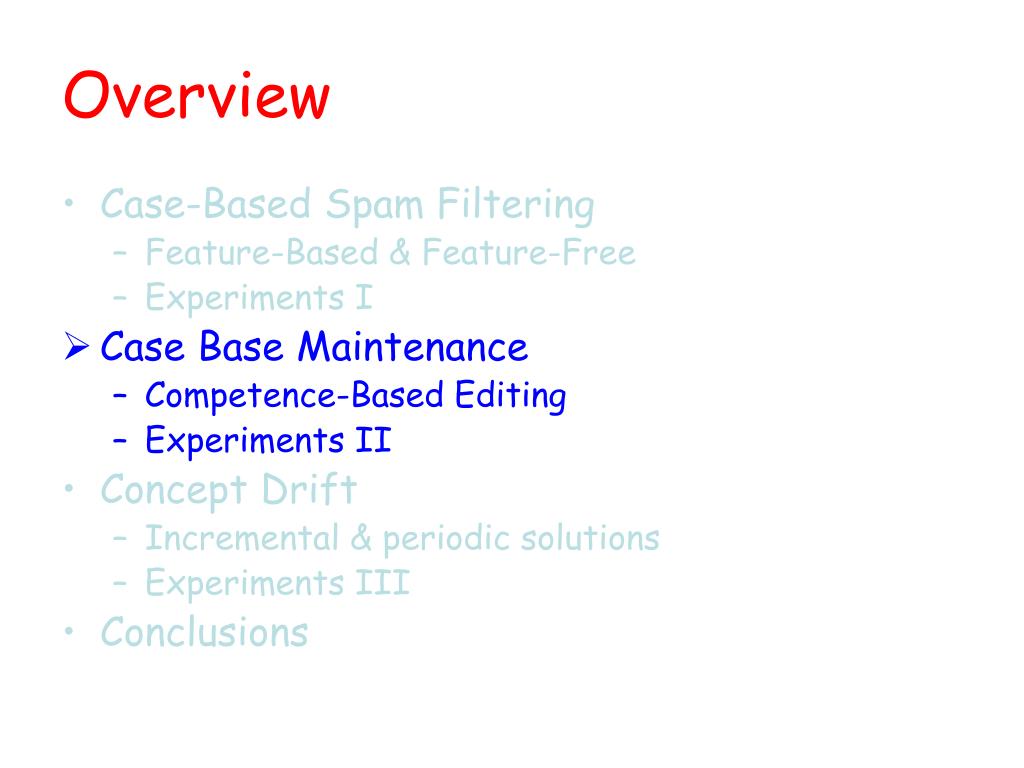 Overview

• Case-Based Spam Filtering
  – Feature-Based & Feature-Free
  – Experiments I
➢ Case Base Maintenance
  – Competence-Based Editing
  – Experiments II
• Concept Drift
  – Incremental & periodic solutions
  – Experiments III
• Conclusions